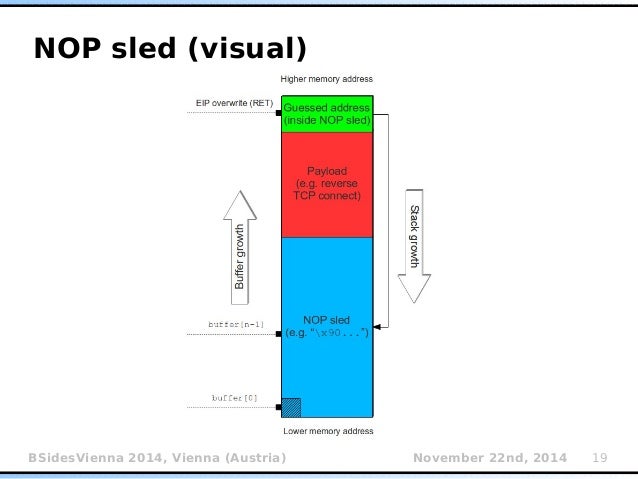 NOP sled (visual)

Higher memory address

EIP overwrite (RET)

Guessed address (inside NOP sled)

Payload (e.g. reverse TCP connect)

Buffer growth

Stack growth

buffer[n-1]

NOP sled (e.g. "\x90...")

buffer[0]

Lower memory address

BSidesVienna 2014, Vienna (Austria)

November 22nd, 2014

19